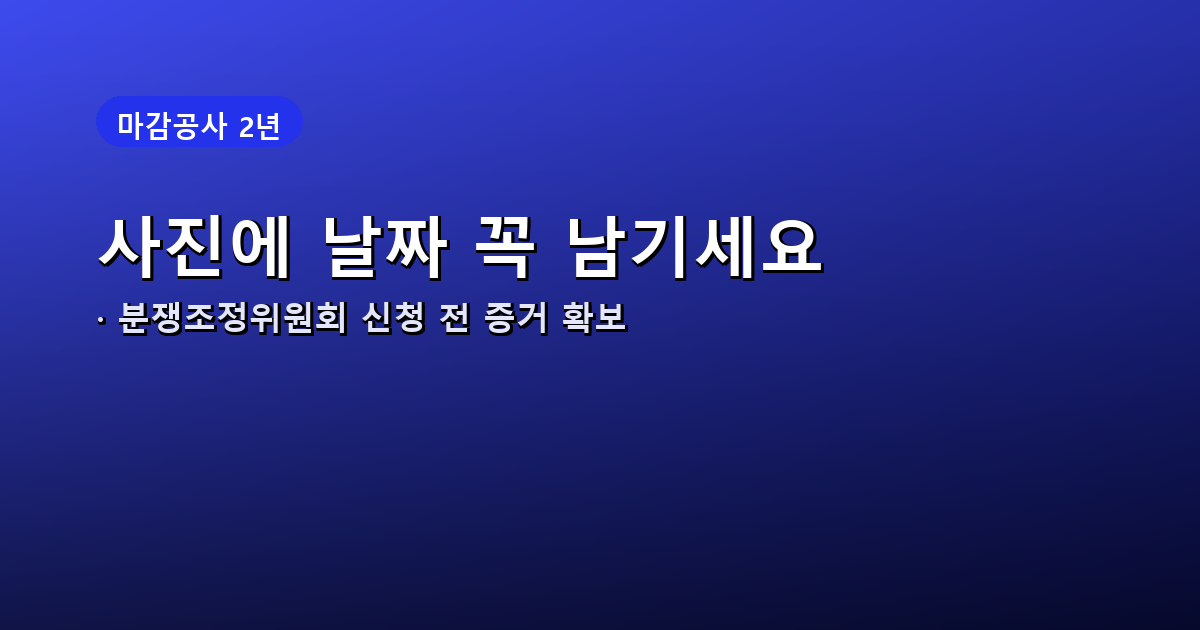 마감공사 2년

사진에 날짜 꼭 남기세요

· 분쟁조정위원회 신청 전 증거 확보